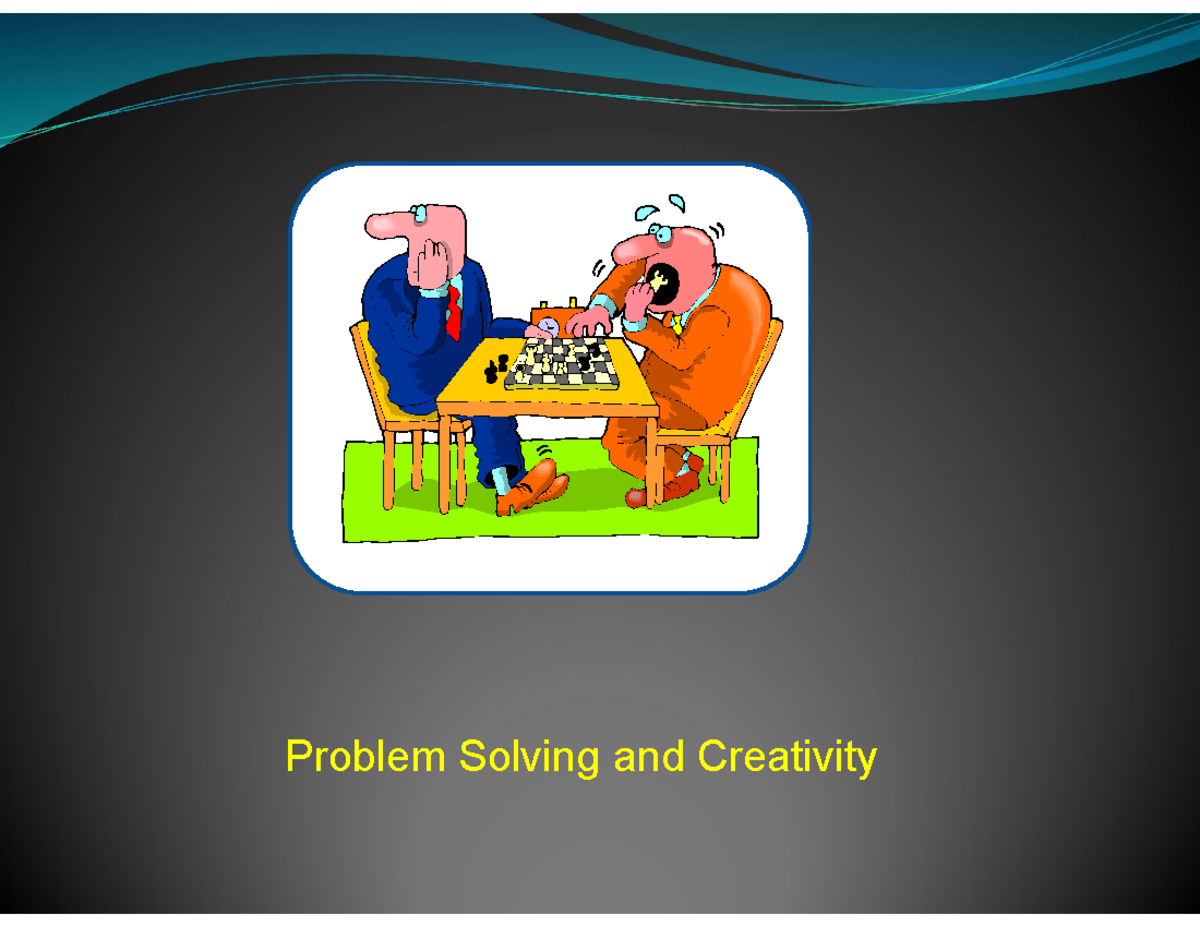 Problem Solving and Creativity